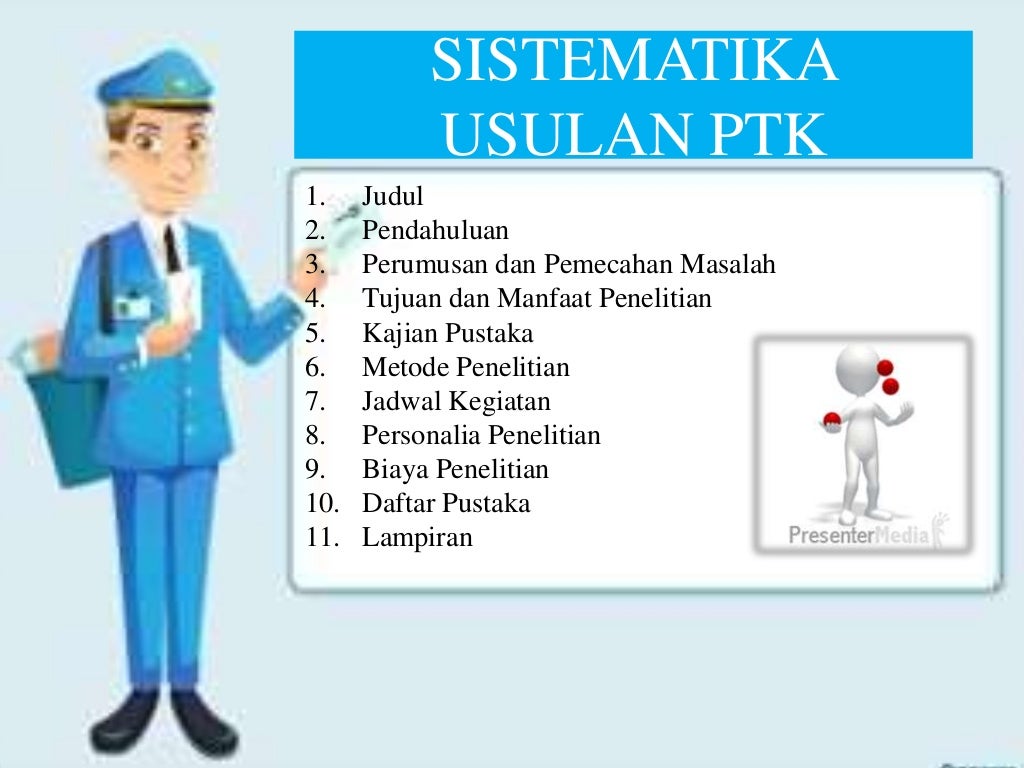 SISTEMATIKA USULAN PTK

1. Judul
2. Pendahuluan
3. Perumusan dan Pemecahan Masalah
4. Tujuan dan Manfaat Penelitian
5. Kajian Pustaka
6. Metode Penelitian
7. Jadwal Kegiatan
8. Personalia Penelitian
9. Biaya Penelitian
10. Daftar Pustaka
11. Lampiran

PresenterMedia